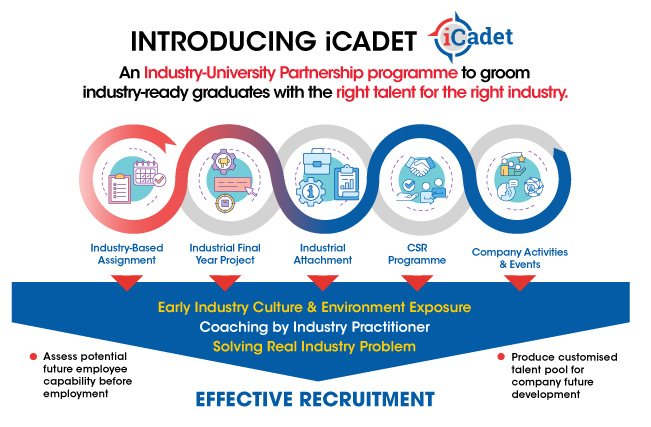 INTRODUCING iCADET iCadet

An Industry-University Partnership programme to groom industry-ready graduates with the right talent for the right industry.

Industry-Based Assignment

Industrial Final Year Project

Industrial Attachment

CSR Programme

Company Activities & Events

Early Industry Culture & Environment Exposure
Coaching by Industry Practitioner
Solving Real Industry Problem

Assess potential future employee capability before employment

Produce customised talent pool for company future development

EFFECTIVE RECRUITMENT